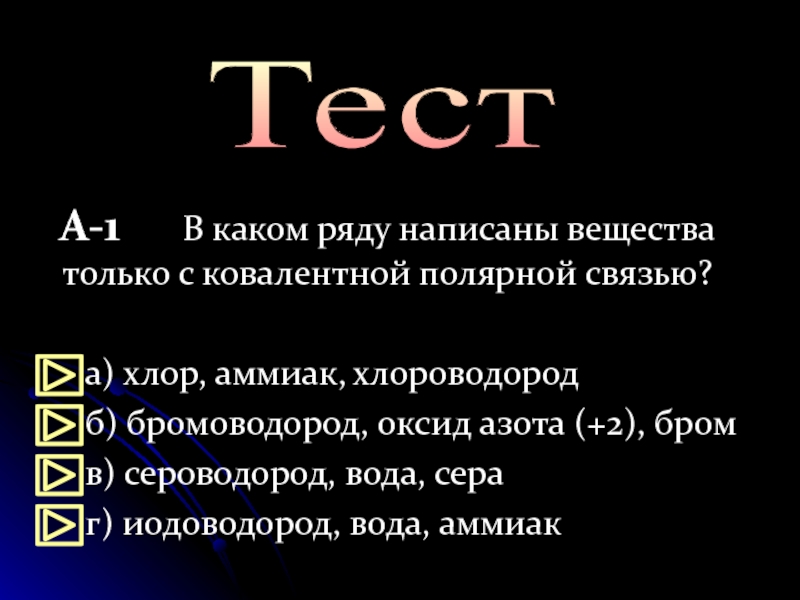 Тест

А-1 В каком ряду написаны вещества только с ковалентной полярной связью?

а) хлор, аммиак, хлороводород
б) бромоводород, оксид азота (+2), бром
в) сероводород, вода, сера
г) иодоводород, вода, аммиак